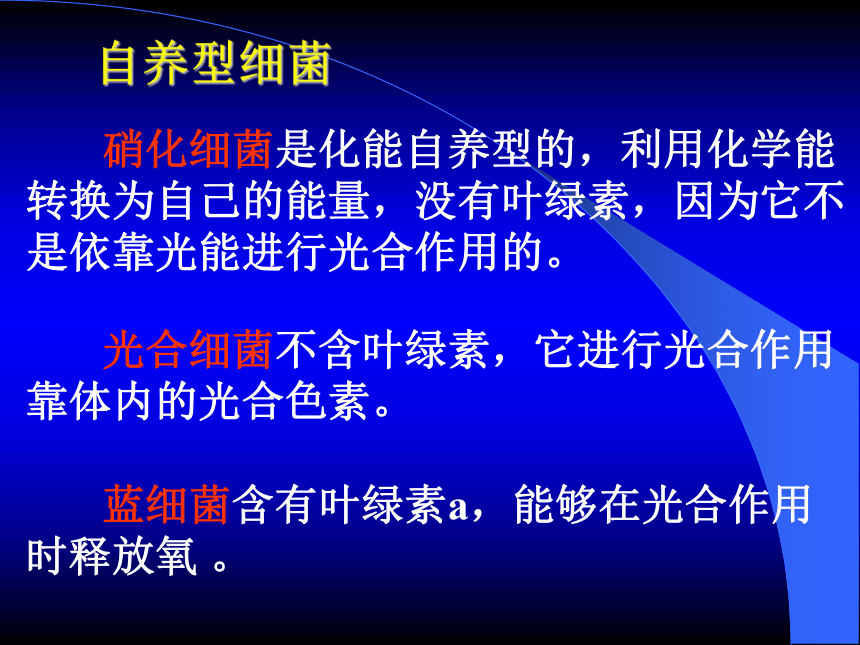 自养型细菌

硝化细菌是化能自养型的，利用化学能转换为自己的能量，没有叶绿素，因为它不是依靠光能进行光合作用的。

光合细菌不含叶绿素，它进行光合作用靠体内的光合色素。

蓝细菌含有叶绿素a，能够在光合作用时释放氧 。